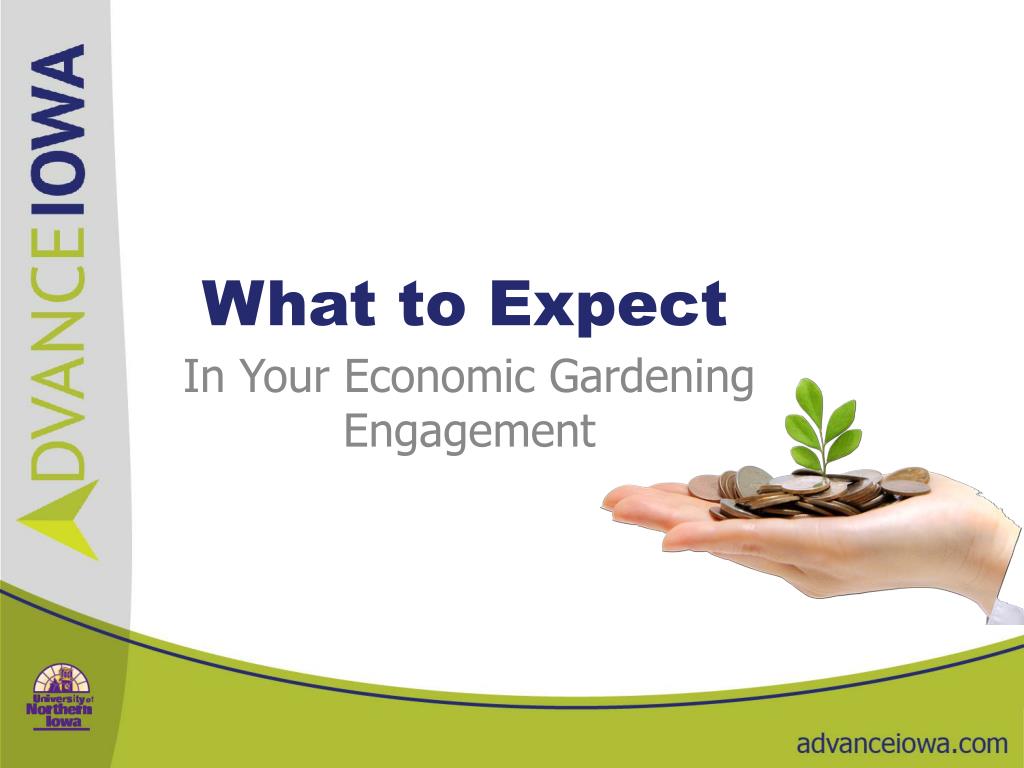 ADVANCEIOWA

What to Expect

In Your Economic Gardening Engagement

University of Northern Iowa

advanceiowa.com